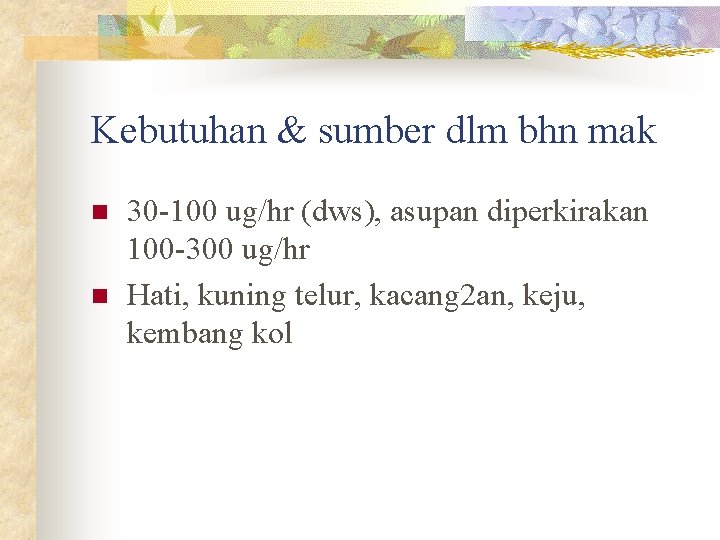 Kebutuhan & sumber dlm bhn mak

- 30-100 ug/hr (dws), asupan diperkirakan 100-300 ug/hr
- Hati, kuning telur, kacang2an, keju, kembang kol